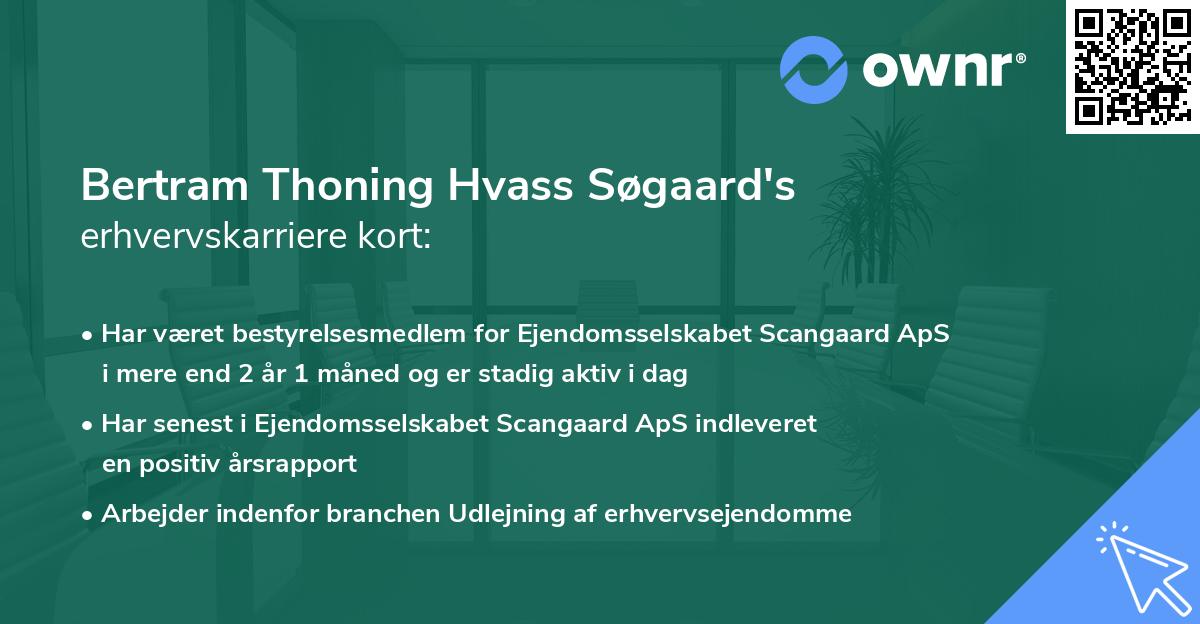 ownr®

Bertram Thoning Hvass Søgaard's erhvervskarriere kort:

• Har været bestyrelsesmedlem for Ejendomsselskabet Scangaard ApS i mere end 2 år 1 måned og er stadig aktiv i dag

• Har senest i Ejendomsselskabet Scangaard ApS indleveret en positiv årsrapport

• Arbejder indenfor branchen Udlejning af erhvervsejendomme